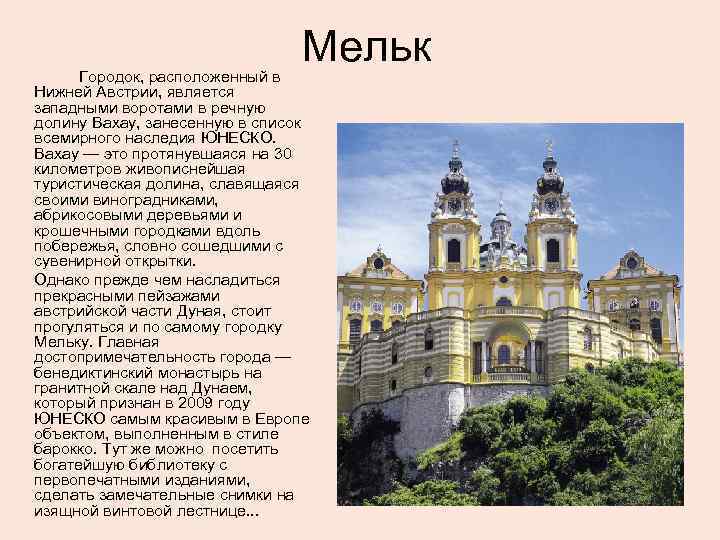 Мельк

Городок, расположенный в Нижней Австрии, является западными воротами в речную долину Вахау, занесенную в список всемирного наследия ЮНЕСКО. Вахау — это протянувшаяся на 30 километров живописнейшая туристическая долина, славящаяся своими виноградниками, абрикосовыми деревьями и крошечными городками вдоль побережья, словно сошедшими с сувенирной открытки.

Однако прежде чем насладиться прекрасными пейзажами австрийской части Дуная, стоит прогуляться и по самому городку Мельку. Главная достопримечательность города — бенедиктинский монастырь на гранитной скале над Дунаем, который признан в 2009 году ЮНЕСКО самым красивым в Европе объектом, выполненным в стиле барокко. Тут же можно посетить богатейшую библиотеку с первопечатными изданиями, сделать замечательные снимки на изящной винтовой лестнице...